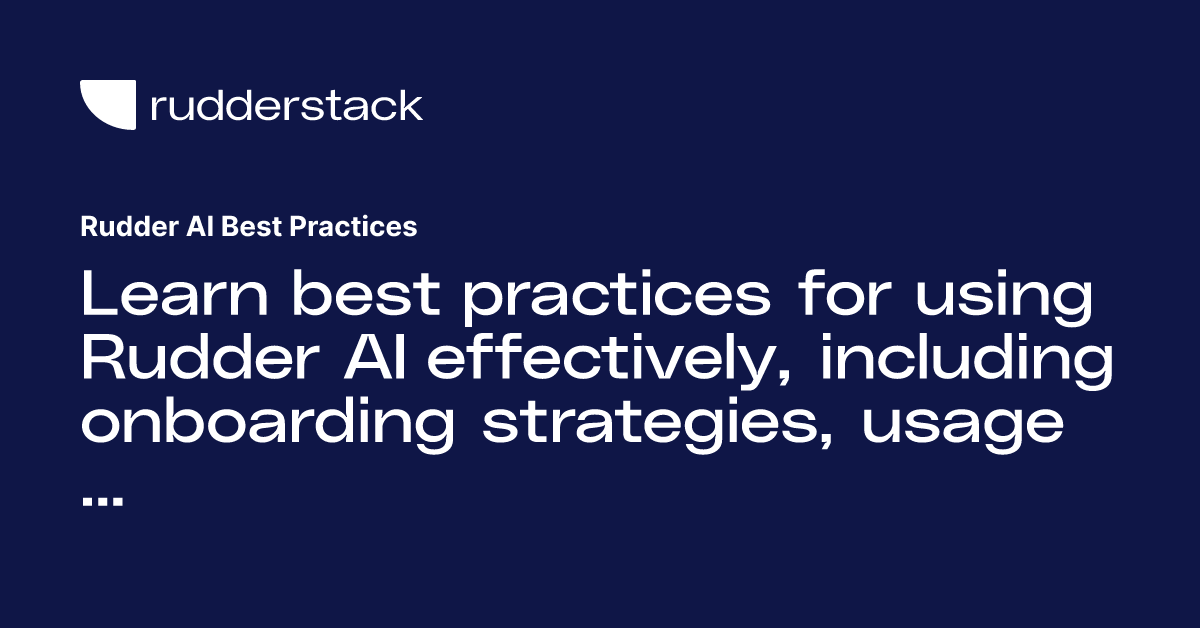 rudderstack

Rudder AI Best Practices

Learn best practices for using Rudder AI effectively, including onboarding strategies, usage ...